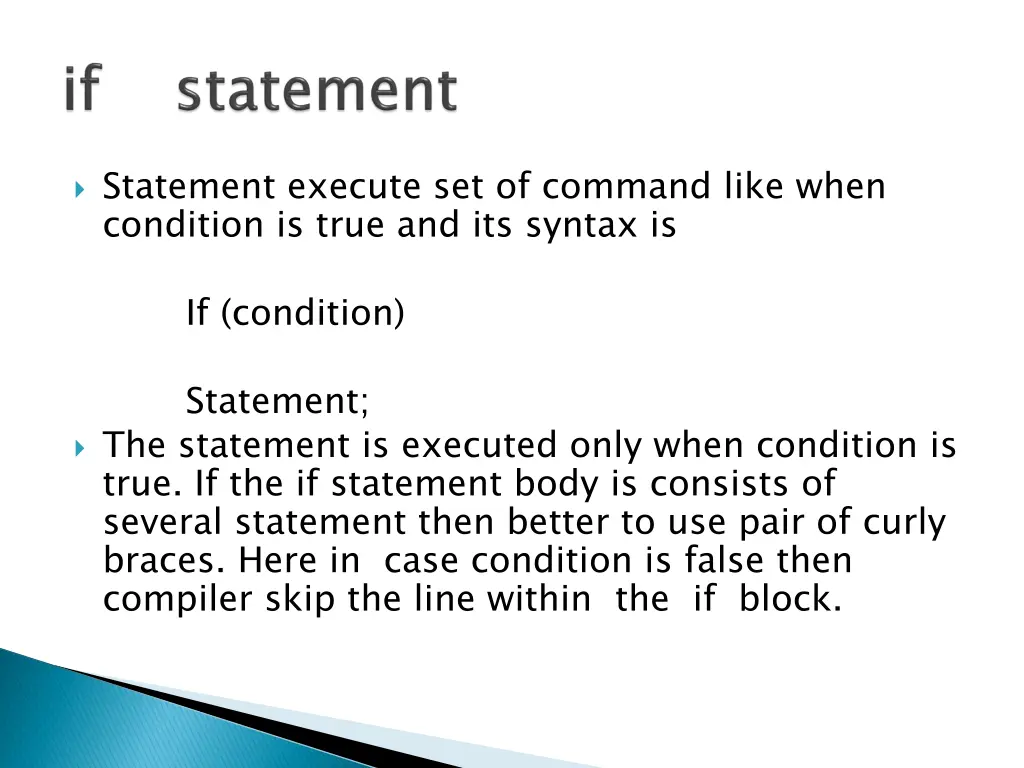 if statement

Statement execute set of command like when condition is true and its syntax is

If (condition)

Statement;

The statement is executed only when condition is true. If the if statement body is consists of several statement then better to use pair of curly braces. Here in case condition is false then compiler skip the line within the if block.